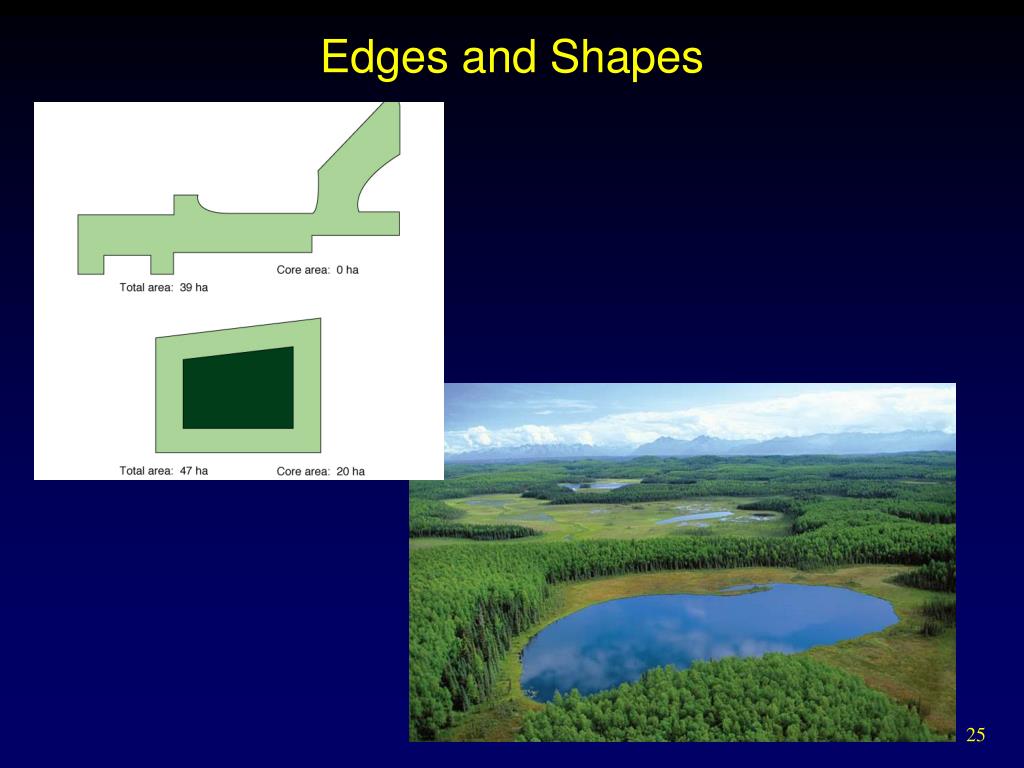 Edges and Shapes

Core area: 0 ha

Total area: 39 ha

Total area: 47 ha

Core area: 20 ha

25